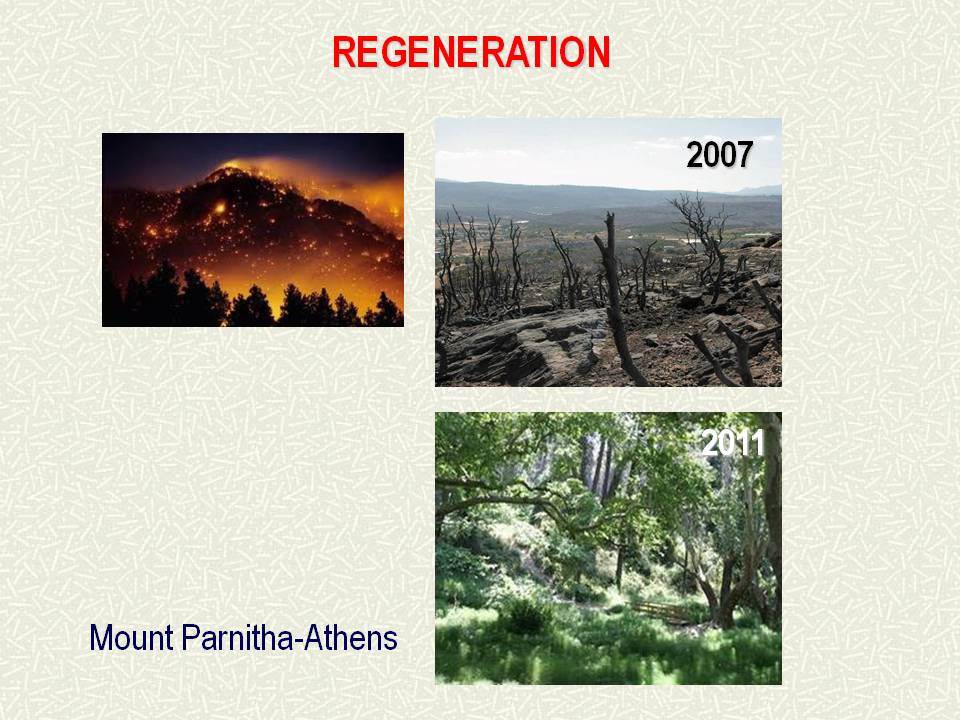 REGENERATION

2007

2011

Mount Parnitha-Athens